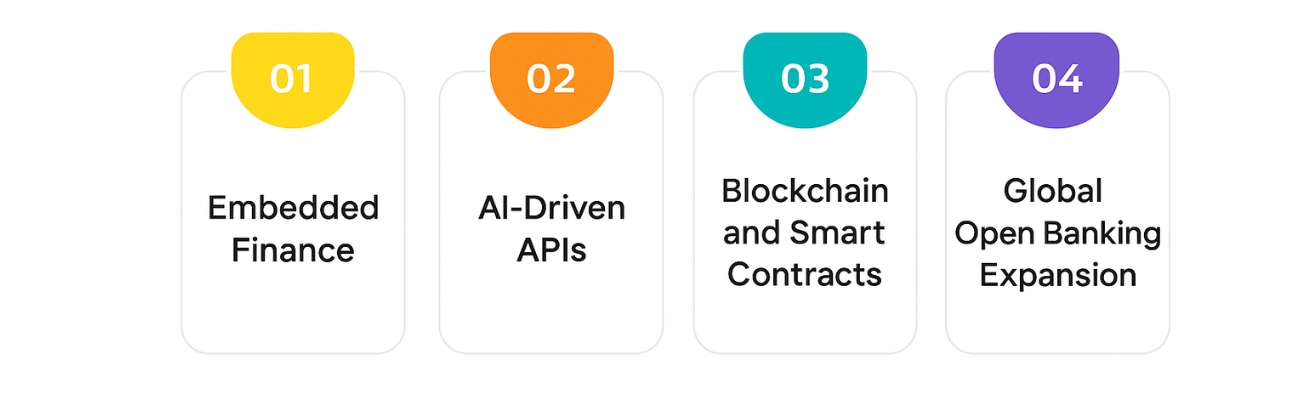 01

Embedded Finance

02

AI-Driven APIs

03

Blockchain and Smart Contracts

04

Global Open Banking Expansion